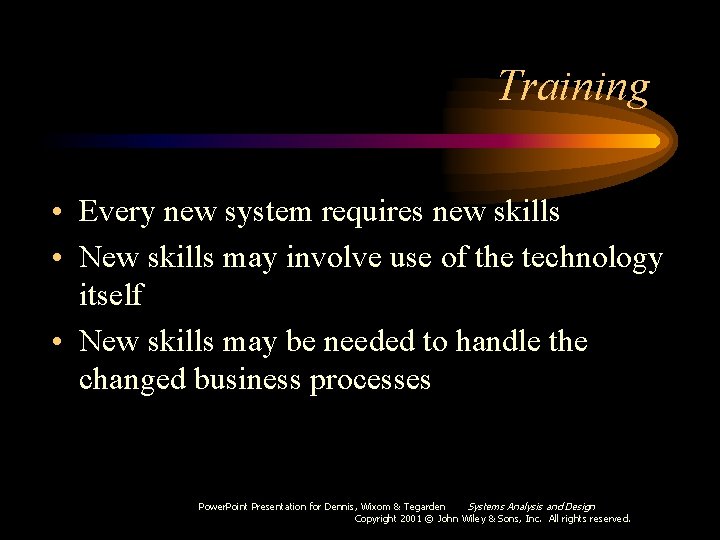 Training

• Every new system requires new skills
• New skills may involve use of the technology itself
• New skills may be needed to handle the changed business processes

PowerPoint Presentation for Dennis, Wixom & Tegarden Systems Analysis and Design
Copyright 2001 © John Wiley & Sons, Inc. All rights reserved.